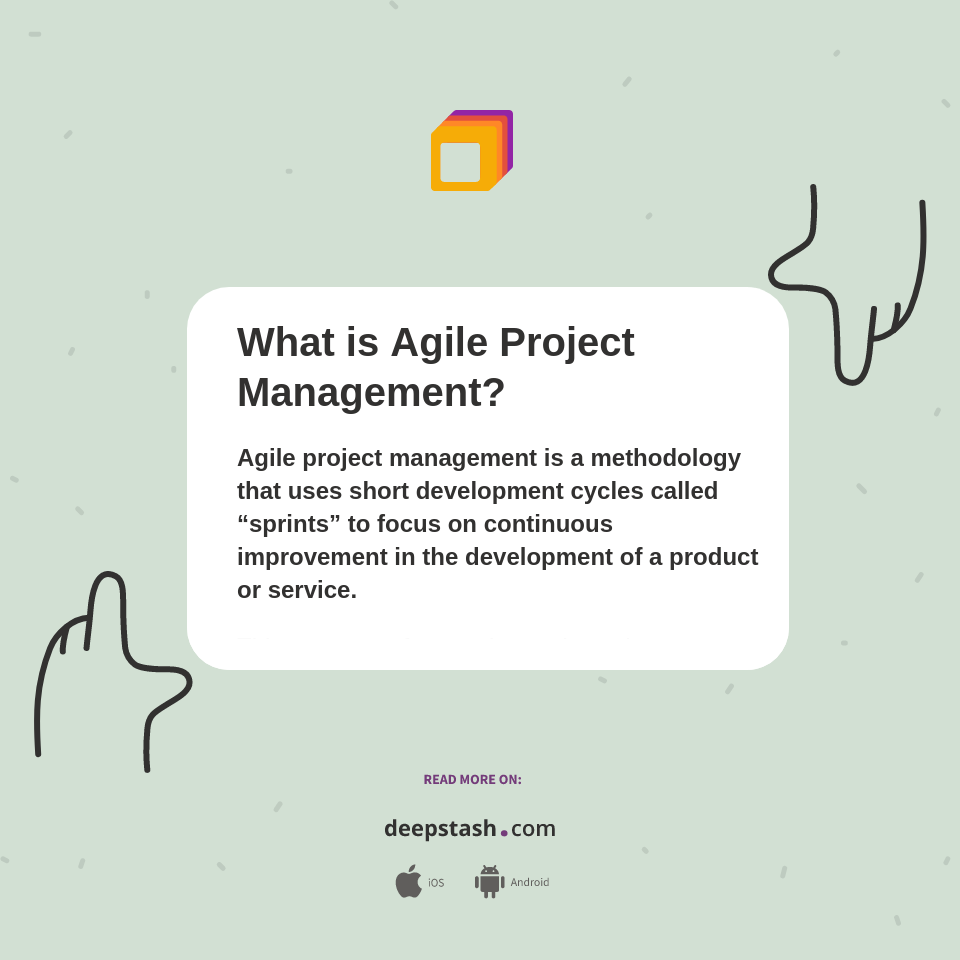 What is Agile Project Management?

Agile project management is a methodology that uses short development cycles called “sprints” to focus on continuous improvement in the development of a product or service.

READ MORE ON:

deepstash.com

iOS

Android